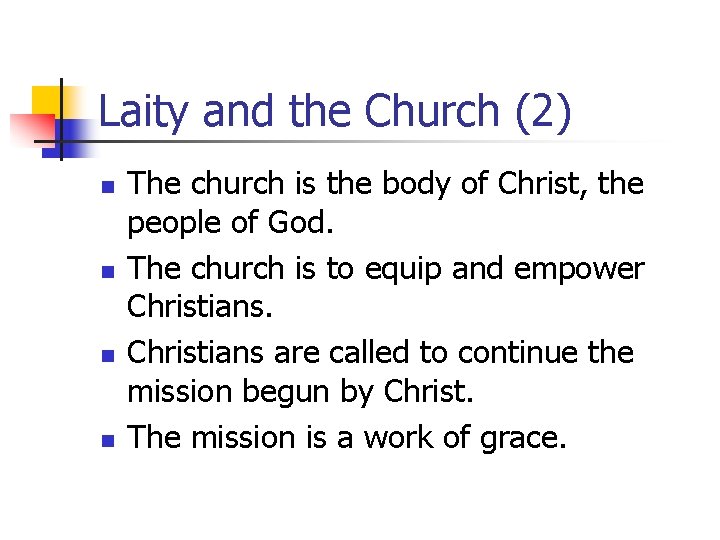 Laity and the Church (2)

- The church is the body of Christ, the people of God.
- The church is to equip and empower Christians.
- Christians are called to continue the mission begun by Christ.
- The mission is a work of grace.